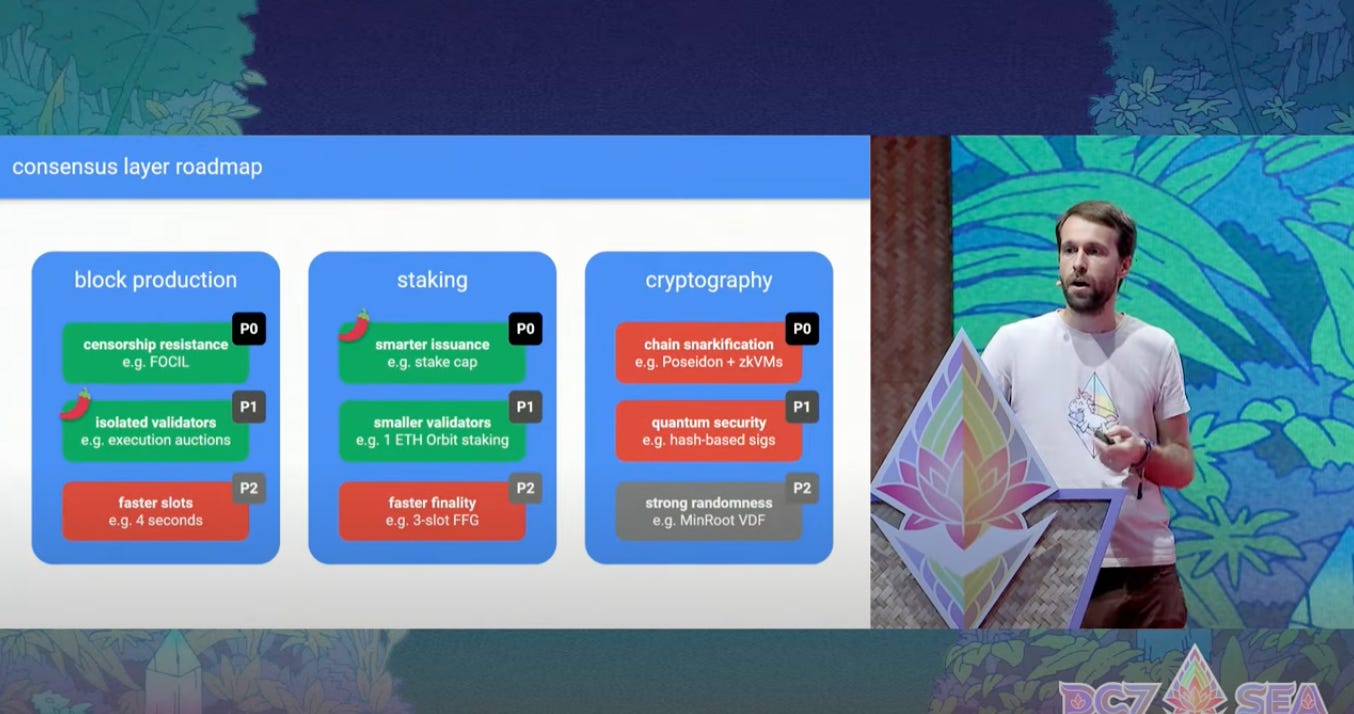 consensus layer roadmap

block production

censorship resistance
e.g. FOCIL
P0

isolated validators
e.g. execution auctions
P1

faster slots
e.g. 4 seconds
P2

staking

smarter issuance
e.g. stake cap
P0

smaller validators
e.g. 1 ETH Orbit staking
P1

faster finality
e.g. 3-slot FFG
P2

cryptography

chain snarkification
e.g. Poseidon + zkVMs
P0

quantum security
e.g. hash-based sigs
P1

strong randomness
e.g. MinRoot VDF
P2

DC7 SEA